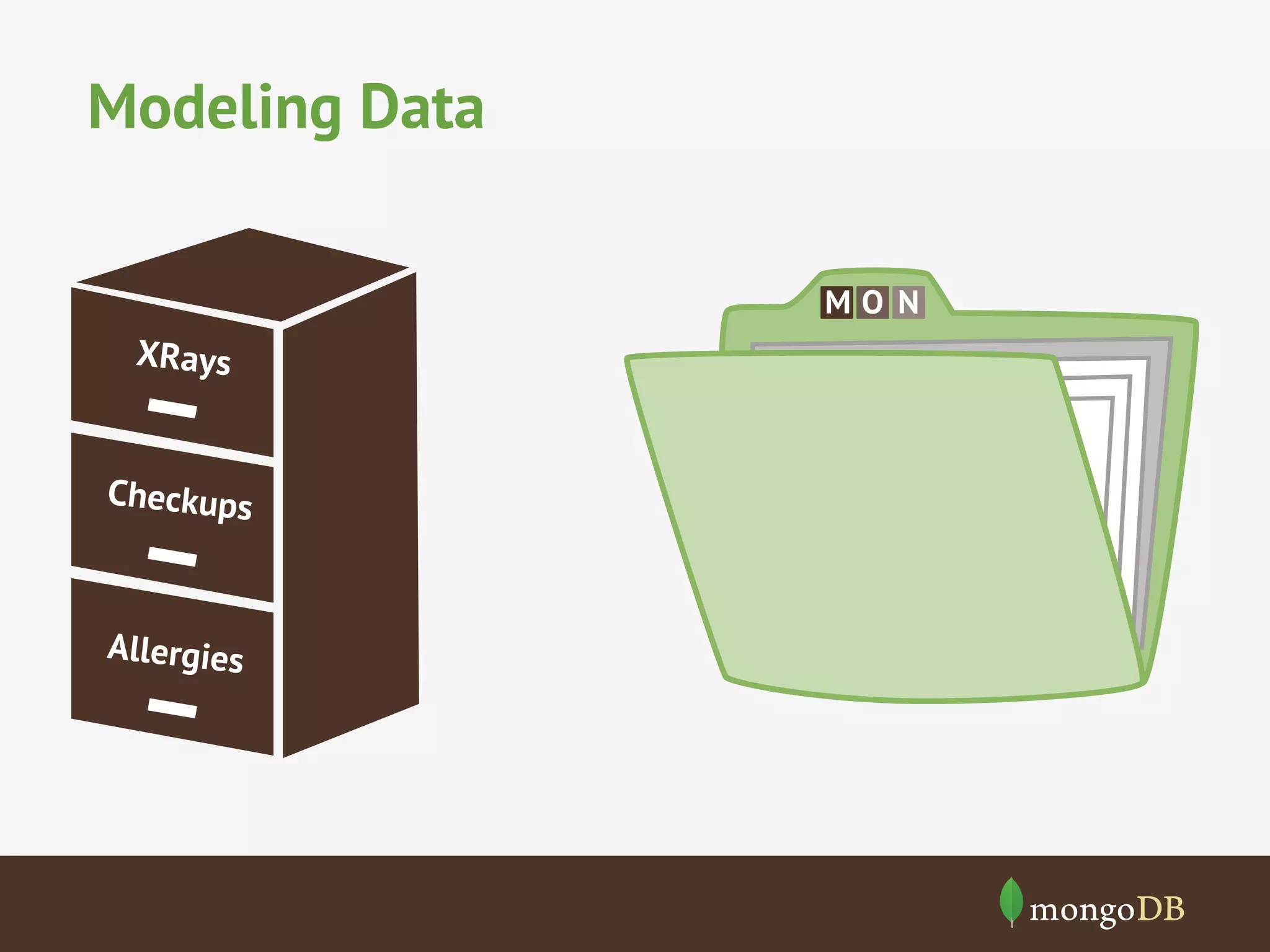 Modeling Data

XRays

Checkups

Allergies

MON

mongoDB